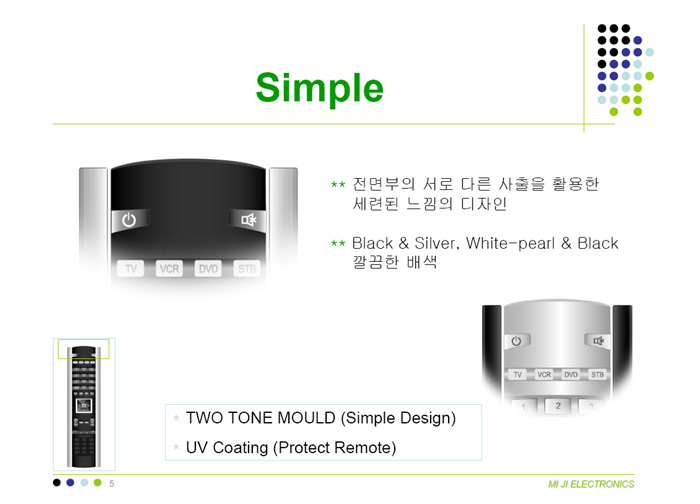 Simple

TV VCR DVD STB

** 전면부의 서로 다른 사출을 활용한 세련된 느낌의 디자인

** Black & Silver, White-pearl & Black 깔끔한 배색

TV VCR DVD STB

1 2 3

* TWO TONE MOULD (Simple Design)

* UV Coating (Protect Remote)

5

MI JI ELECTRONICS